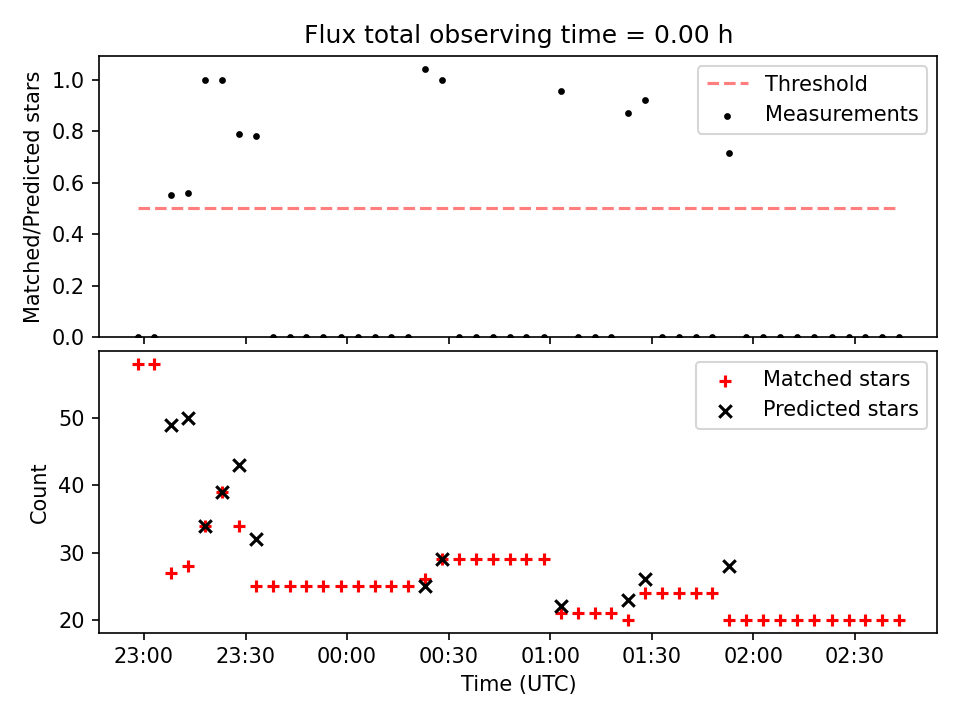 Flux total observing time = 0.00 h

Matched/Predicted stars

1.0
0.8
0.6
0.4
0.2
0.0

Threshold
Measurements

Count

50
40
30
20

Matched stars
Predicted stars

23:00
23:30
00:00
00:30
01:00
01:30
02:00
02:30

Time (UTC)